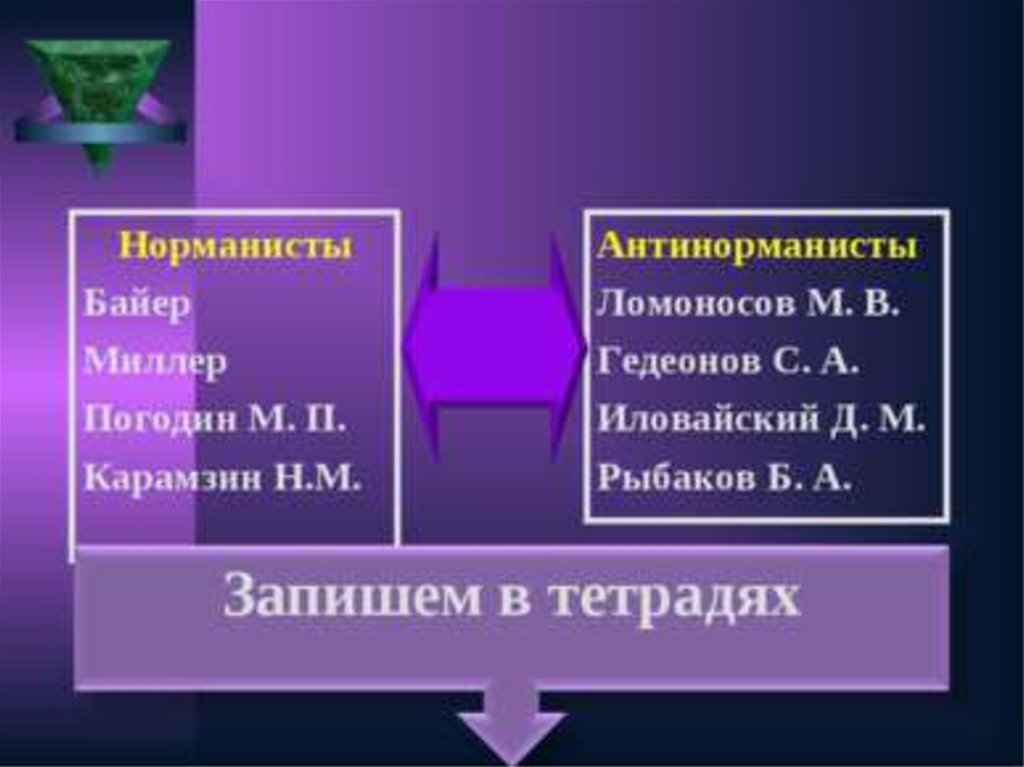 Норманисты
Байер
Миллер
Погодин М. П.
Карамзин Н.М.

Антинорманисты
Ломоносов М. В.
Гедеонов С. А.
Иловайский Д. М.
Рыбаков Б. А.

Запишем в тетрадях